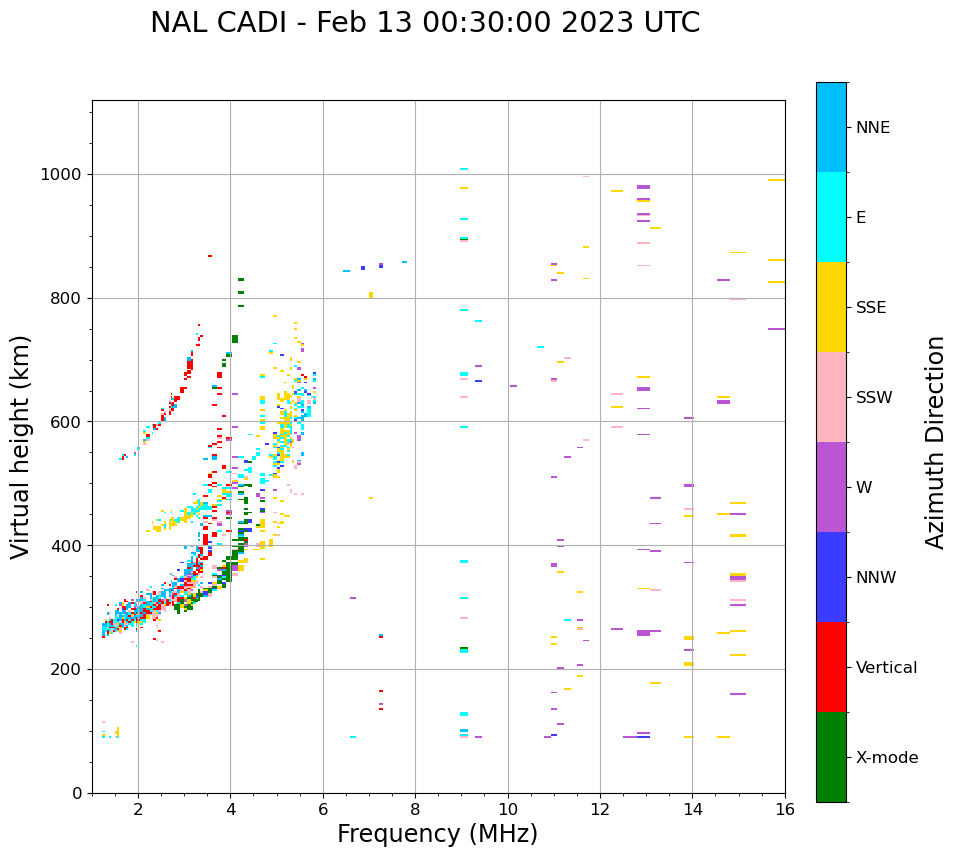 NAL CADI - Feb 13 00:30:00 2023 UTC

Virtual height (km)

1000
800
600
400
200
0

2
4
6
8
10
12
14
16

Frequency (MHz)

NNE
E
SSE
SSW
W
NNW
Vertical
X-mode

Azimuth Direction